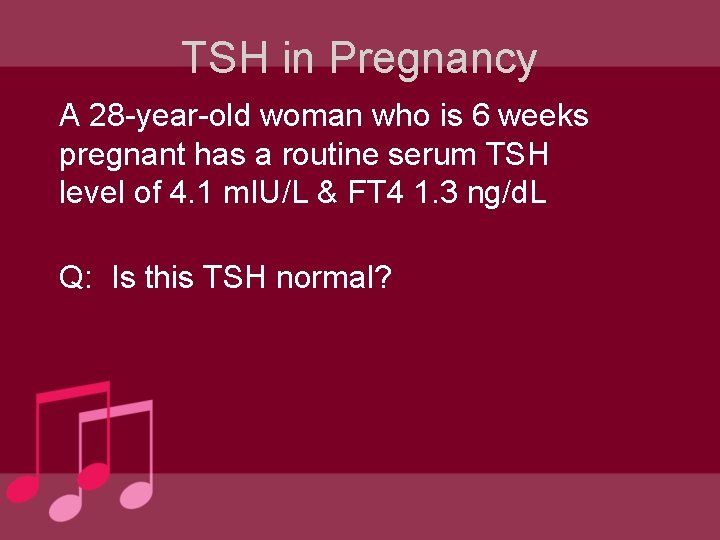 TSH in Pregnancy

A 28-year-old woman who is 6 weeks pregnant has a routine serum TSH level of 4.1 mIU/L & FT4 1.3 ng/dL

Q: Is this TSH normal?